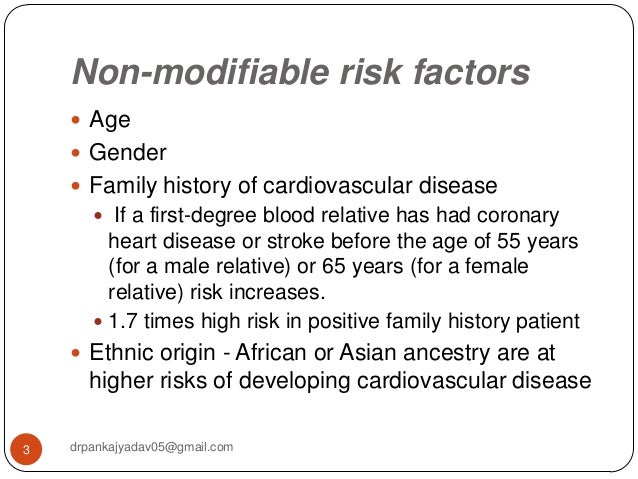 Non-modifiable risk factors

- Age
- Gender
- Family history of cardiovascular disease
  - If a first-degree blood relative has had coronary heart disease or stroke before the age of 55 years (for a male relative) or 65 years (for a female relative) risk increases.
  - 1.7 times high risk in positive family history patient
- Ethnic origin - African or Asian ancestry are at higher risks of developing cardiovascular disease

3

drpankajyadav05@gmail.com